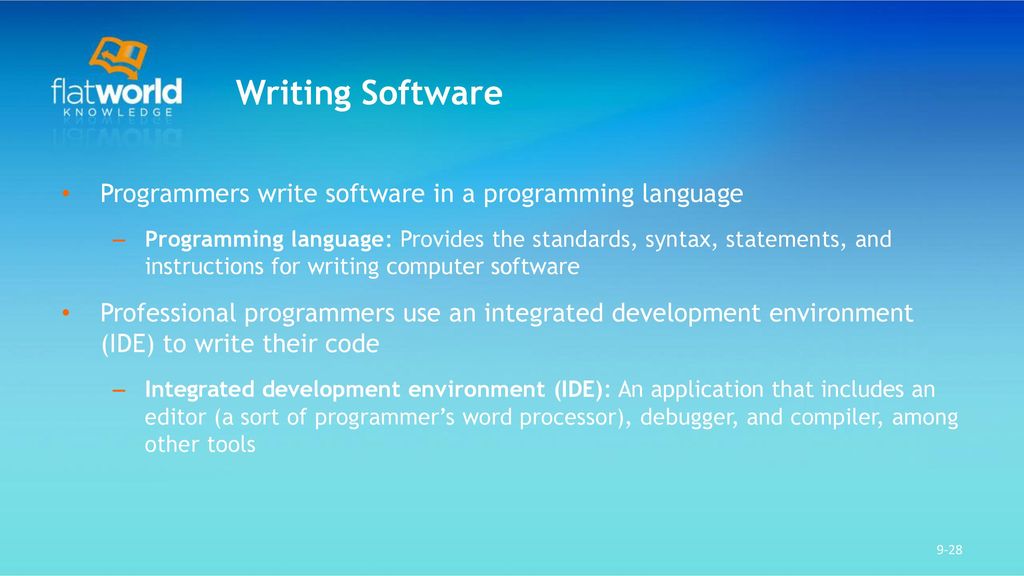 flatworld KNOWLEDGE

Writing Software

• Programmers write software in a programming language

– Programming language: Provides the standards, syntax, statements, and instructions for writing computer software

• Professional programmers use an integrated development environment (IDE) to write their code

– Integrated development environment (IDE): An application that includes an editor (a sort of programmer's word processor), debugger, and compiler, among other tools

9-28